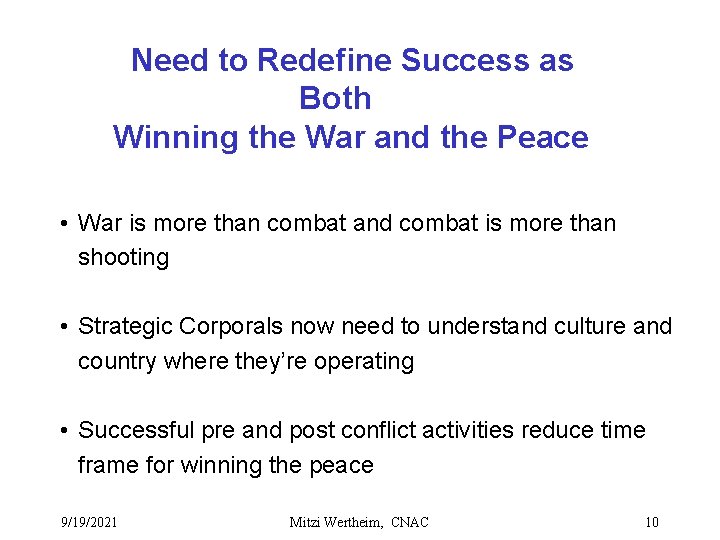 Need to Redefine Success as Both Winning the War and the Peace

• War is more than combat and combat is more than shooting

• Strategic Corporals now need to understand culture and country where they're operating

• Successful pre and post conflict activities reduce time frame for winning the peace

9/19/2021 Mitzi Wertheim, CNAC 10